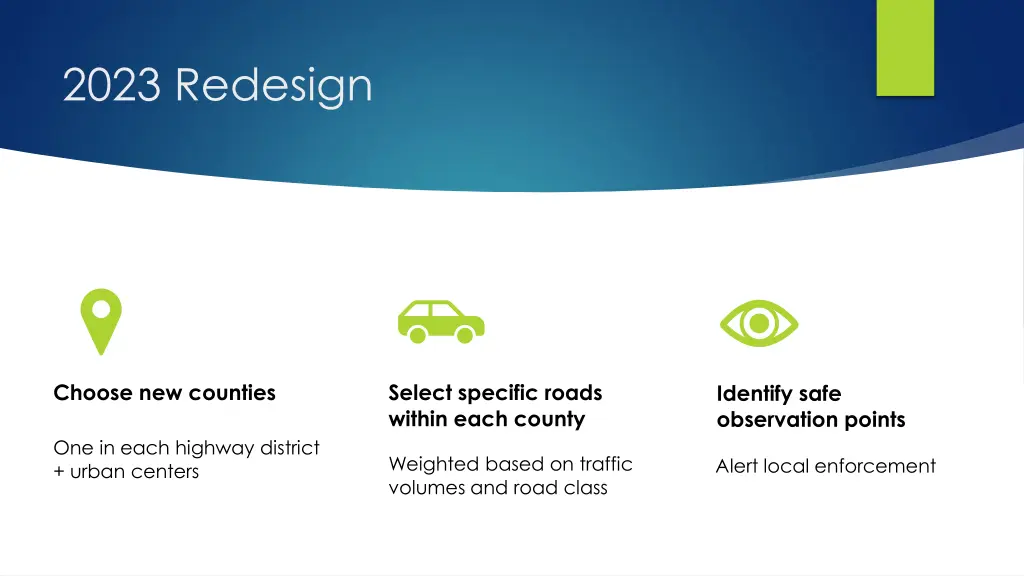 2023 Redesign

Choose new counties

One in each highway district + urban centers

Select specific roads within each county

Weighted based on traffic volumes and road class

Identify safe observation points

Alert local enforcement